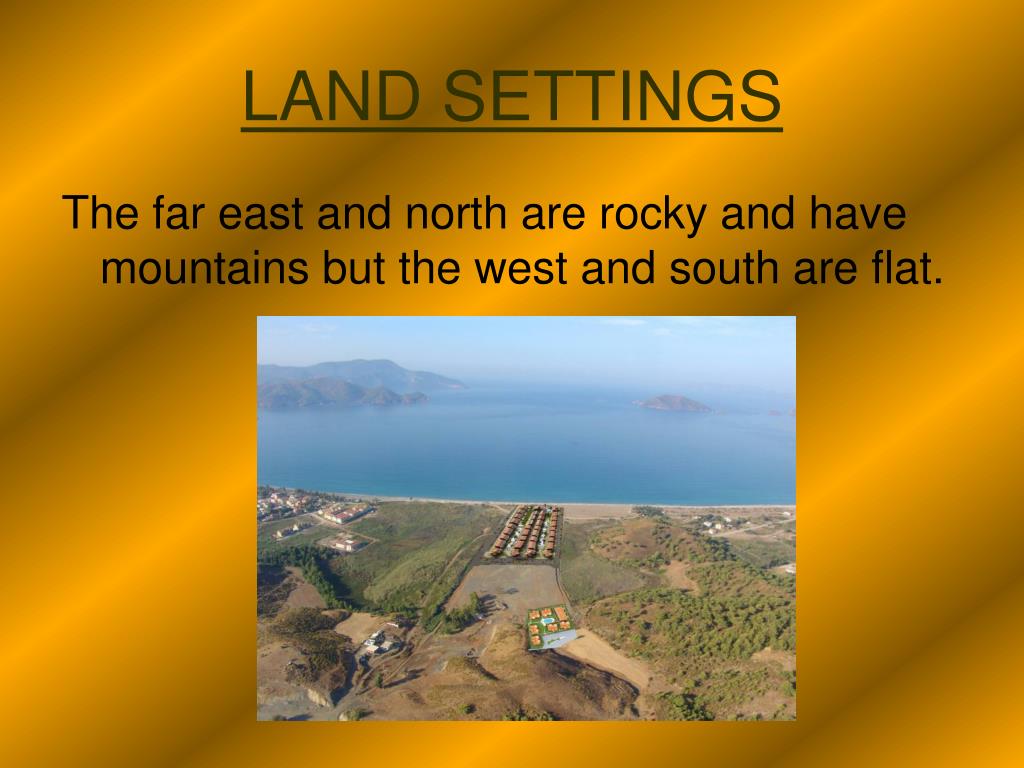 LAND SETTINGS

The far east and north are rocky and have mountains but the west and south are flat.